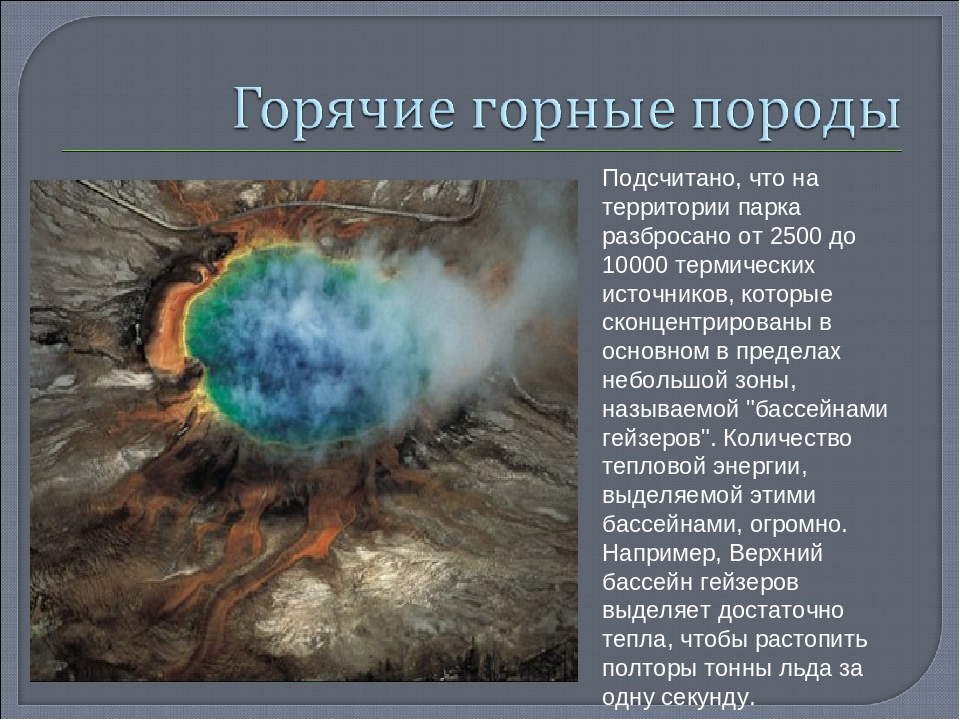 Горячие горные породы

Подсчитано, что на территории парка разбросано от 2500 до 10000 термических источников, которые сконцентрированы в основном в пределах небольшой зоны, называемой "бассейнами гейзеров". Количество тепловой энергии, выделяемой этими бассейнами, огромно. Например, Верхний бассейн гейзеров выделяет достаточно тепла, чтобы растопить полторы тонны льда за одну секунду.